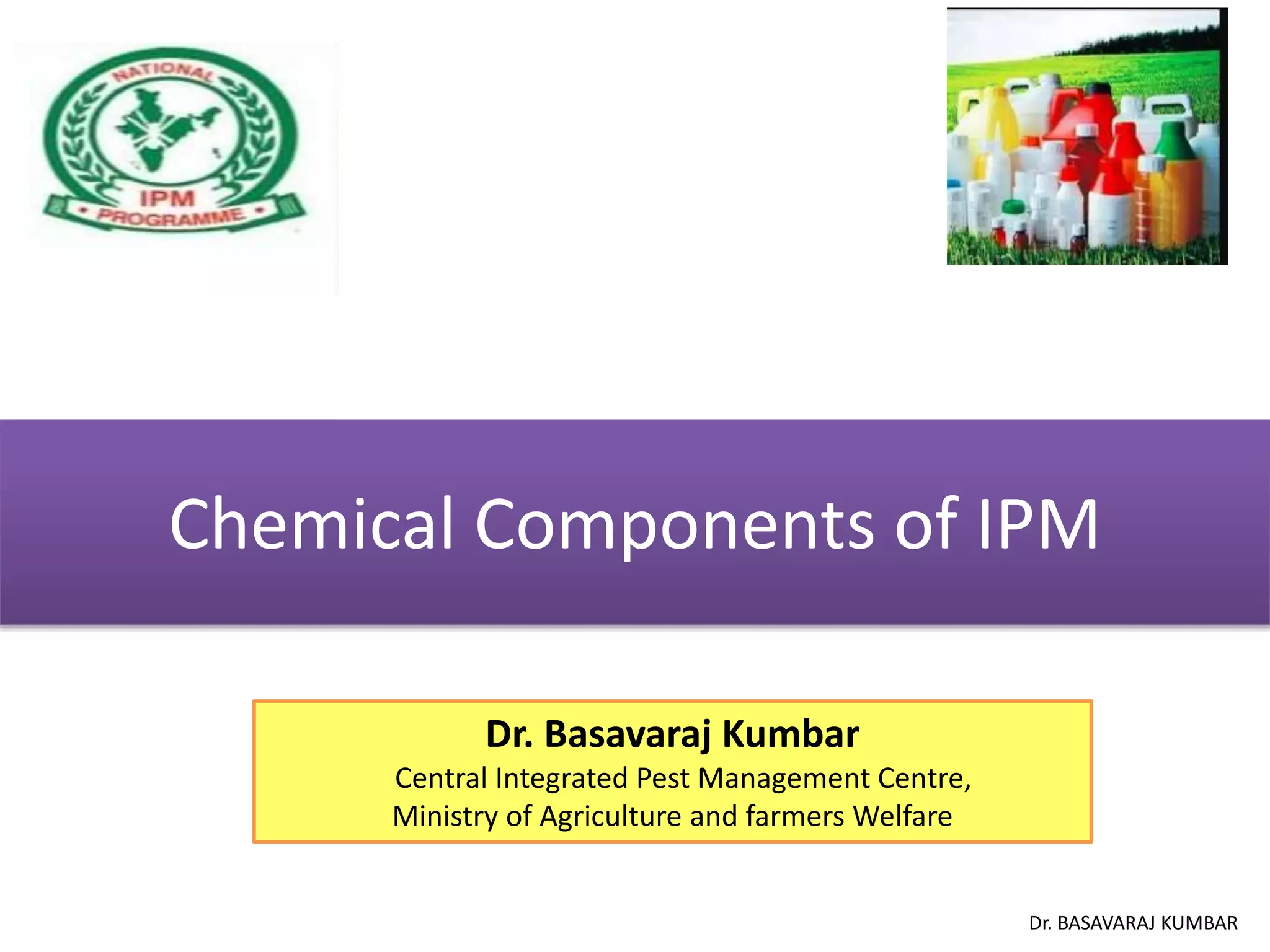 NATIONAL
IPM
PROGRAMME

Chemical Components of IPM

Dr. Basavaraj Kumbar
Central Integrated Pest Management Centre,
Ministry of Agriculture and farmers Welfare

Dr. BASAVARAJ KUMBAR